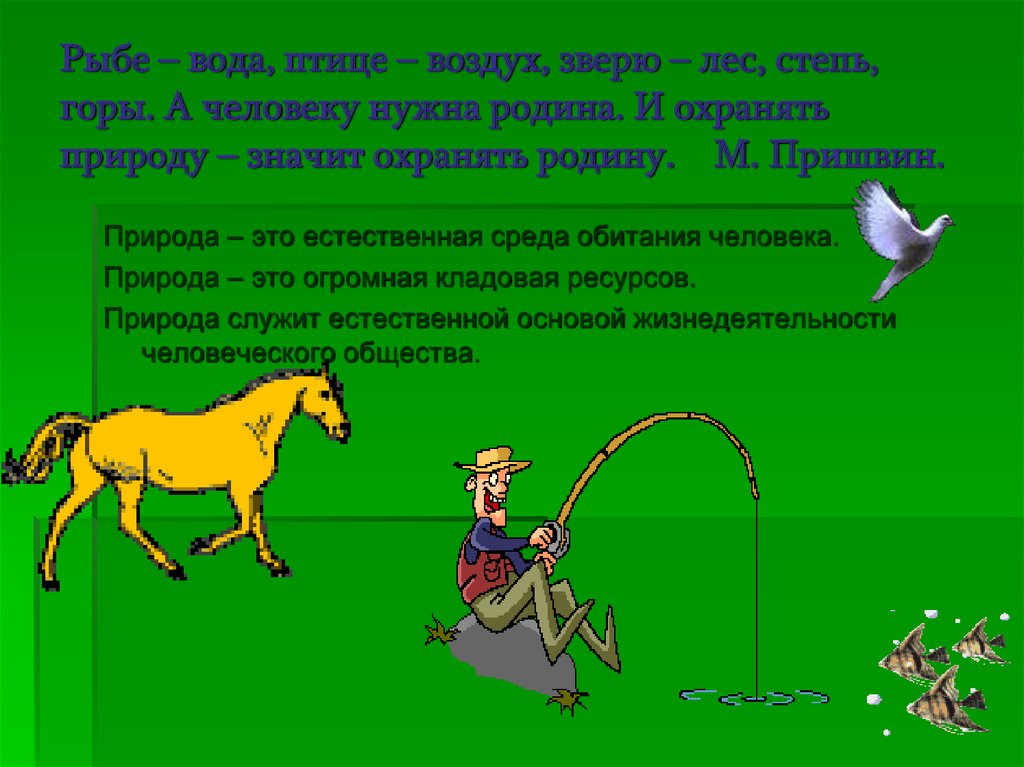 Рыбе – вода, птице – воздух, зверю – лес, степь, горы. А человеку нужна родина. И охранять природу – значит охранять родину. М. Пришвин.

Природа – это естественная среда обитания человека.

Природа – это огромная кладовая ресурсов.

Природа служит естественной основой жизнедеятельности человеческого общества.